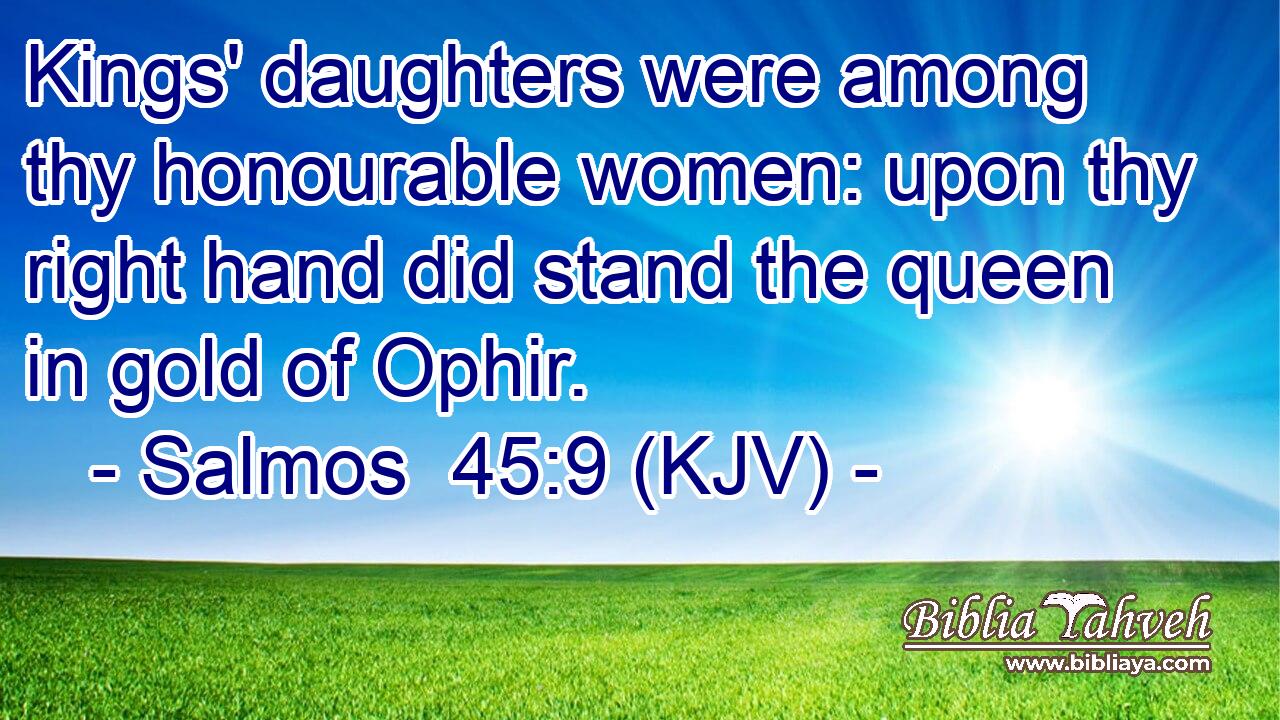 Kings' daughters were among thy honourable women: upon thy right hand did stand the queen in gold of Ophir.
- Salmos 45:9 (KJV) -

Biblia Yahveh
www.bibliaya.com